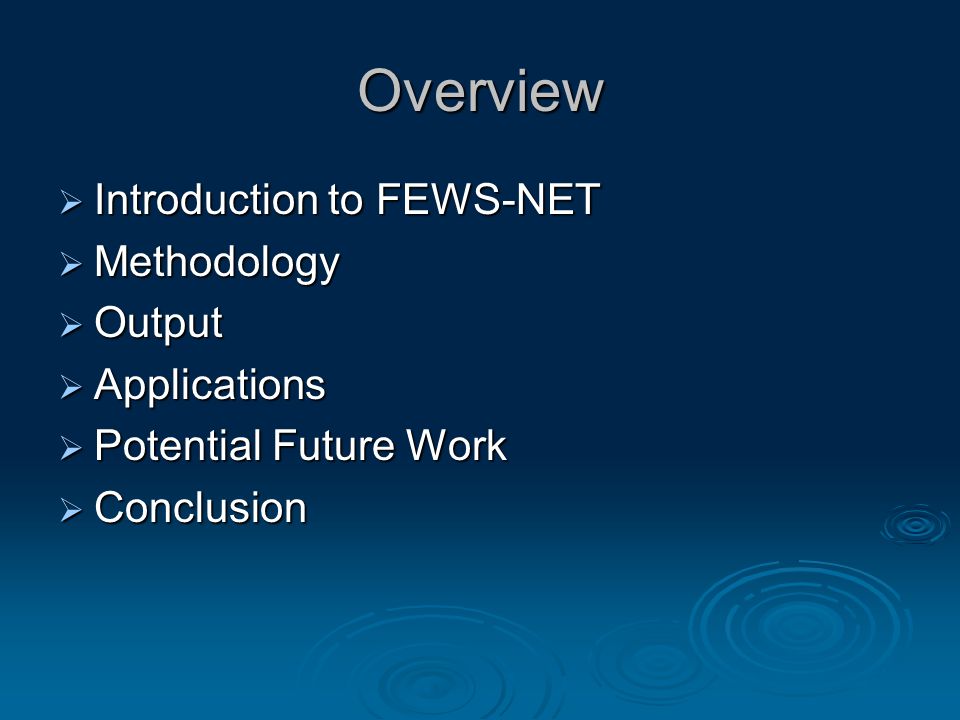 Overview

➢ Introduction to FEWS-NET
➢ Methodology
➢ Output
➢ Applications
➢ Potential Future Work
➢ Conclusion